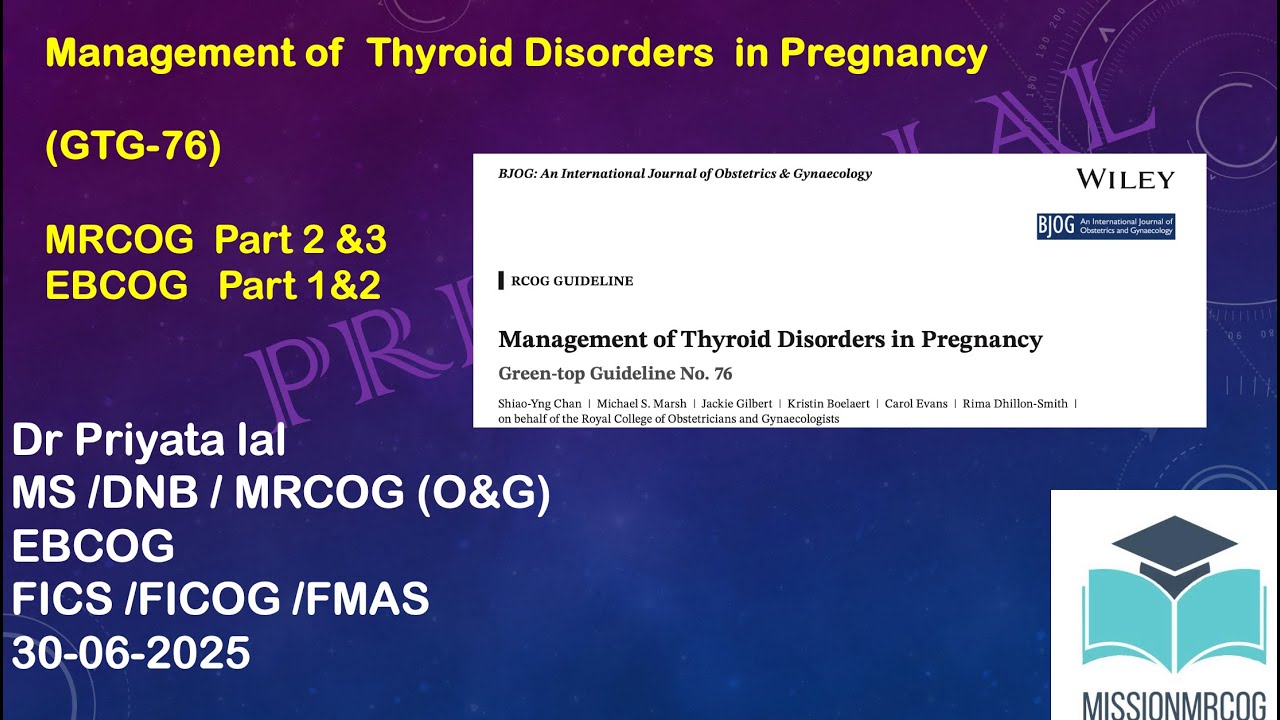 Management of Thyroid Disorders in Pregnancy

(GTG-76)

MRCOG Part 2 &3
EBCOG Part 1&2

PRIYATA LAL

BJOG: An International Journal of Obstetrics & Gynaecology

WILEY

BJOG An International Journal of Obstetrics and Gynaecology

RCOG GUIDELINE

Management of Thyroid Disorders in Pregnancy

Green-top Guideline No. 76

Shiao-Yng Chan | Michael S. Marsh | Jackie Gilbert | Kristin Boelaert | Carol Evans | Rima Dhillon-Smith | on behalf of the Royal College of Obstetricians and Gynaecologists

Dr Priyata lal
MS /DNB / MRCOG (O&G)
EBCOG
FICS /FICOG /FMAS
30-06-2025

MISSIONMRCOG